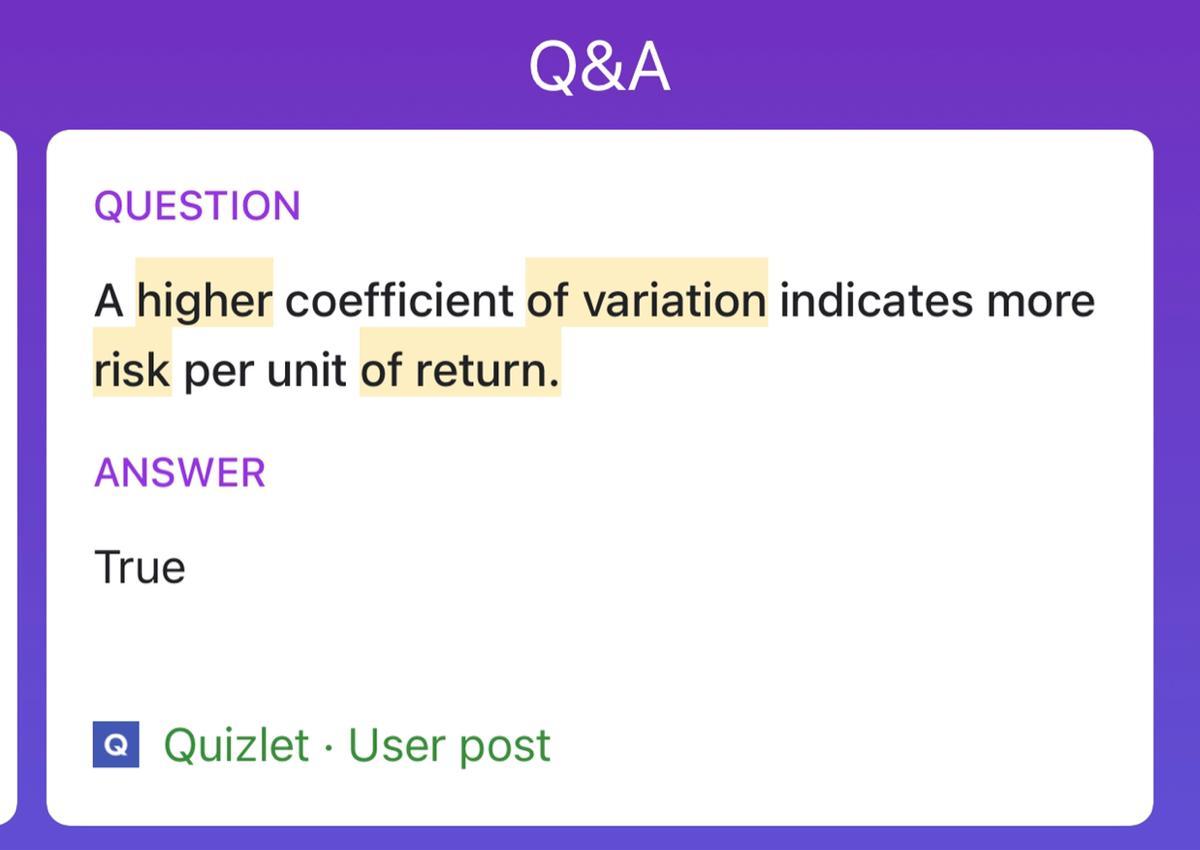 Q&A

QUESTION

A higher coefficient of variation indicates more risk per unit of return.

ANSWER

True

Q Quizlet · User post